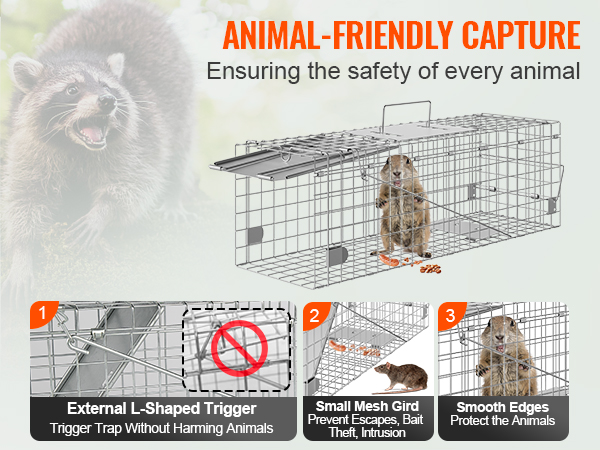 ANIMAL-FRIENDLY CAPTURE

Ensuring the safety of every animal

1

External L-Shaped Trigger

Trigger Trap Without Harming Animals

2

Small Mesh Gird

Prevent Escapes, Bait Theft, Intrusion

3

Smooth Edges

Protect the Animals